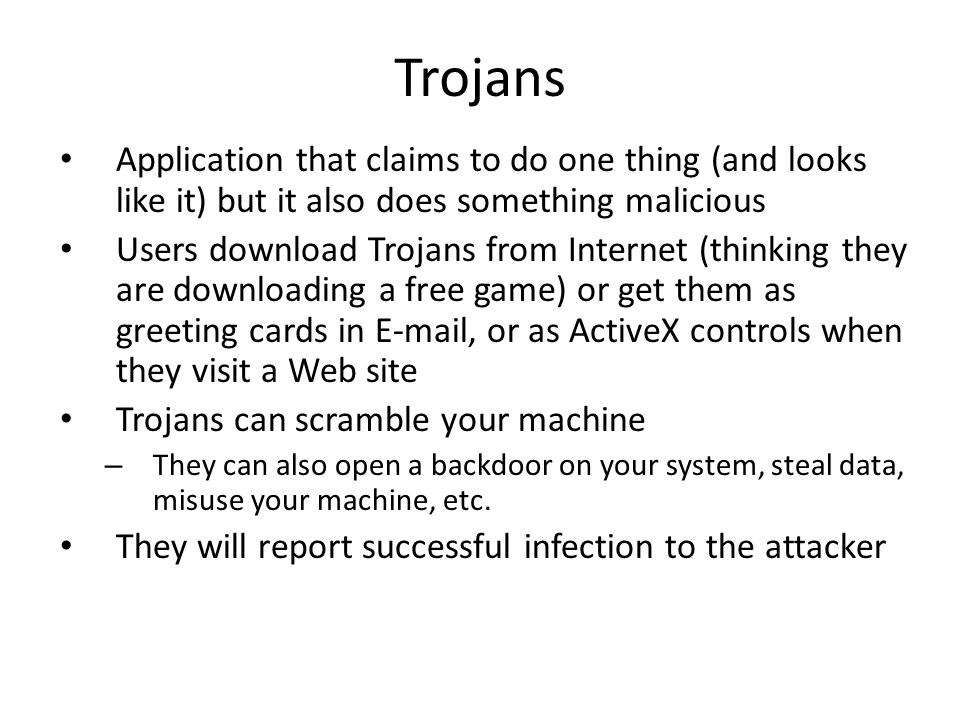 Trojans

• Application that claims to do one thing (and looks like it) but it also does something malicious
• Users download Trojans from Internet (thinking they are downloading a free game) or get them as greeting cards in E-mail, or as ActiveX controls when they visit a Web site
• Trojans can scramble your machine
– They can also open a backdoor on your system, steal data, misuse your machine, etc.
• They will report successful infection to the attacker